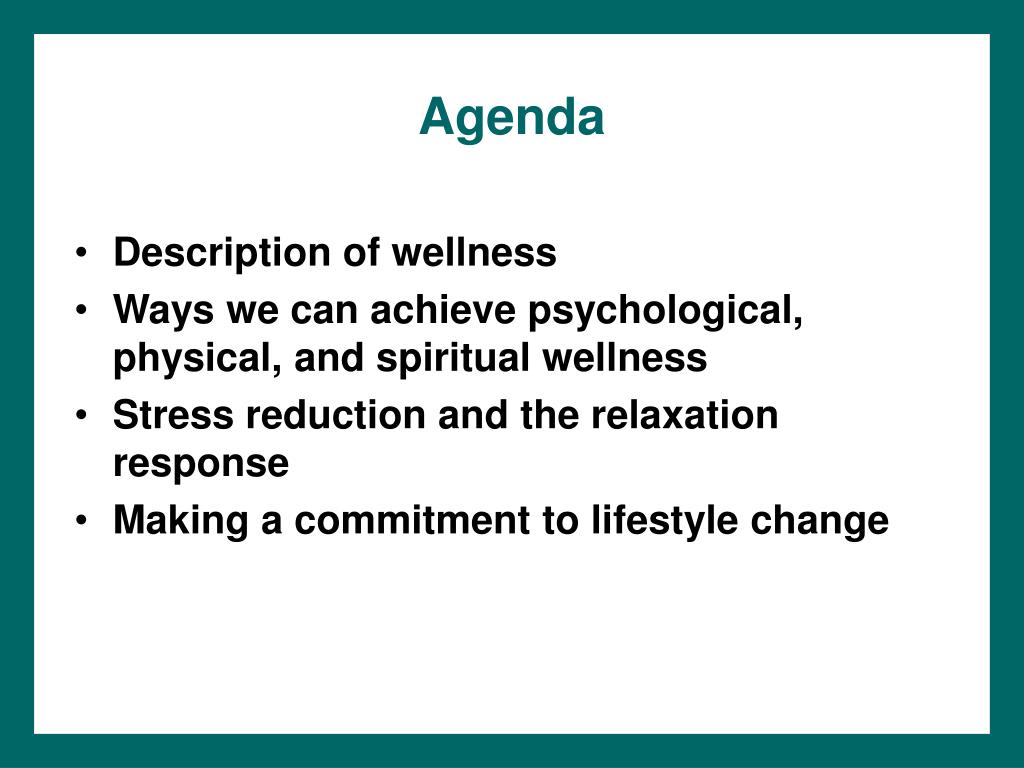 Agenda

• Description of wellness
• Ways we can achieve psychological, physical, and spiritual wellness
• Stress reduction and the relaxation response
• Making a commitment to lifestyle change